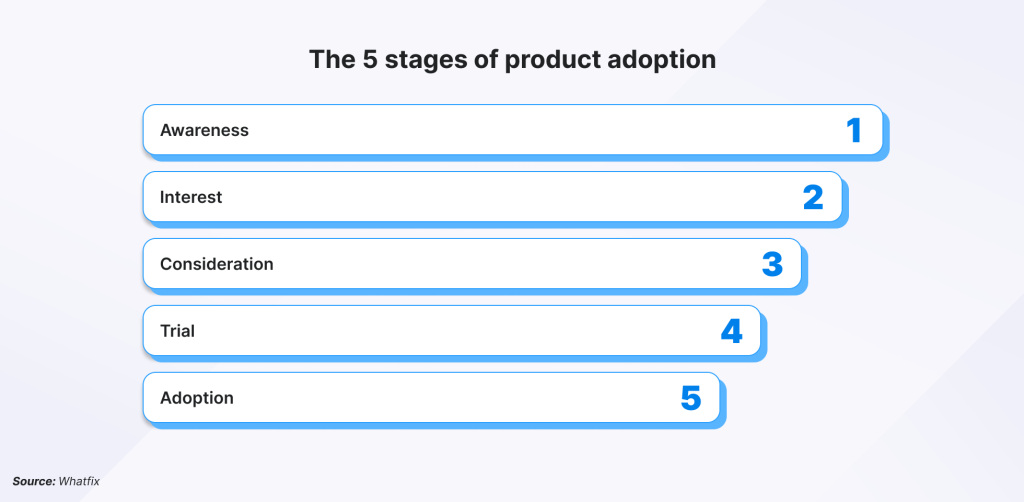 The 5 stages of product adoption

Awareness 1

Interest 2

Consideration 3

Trial 4

Adoption 5

Source: Whatfix